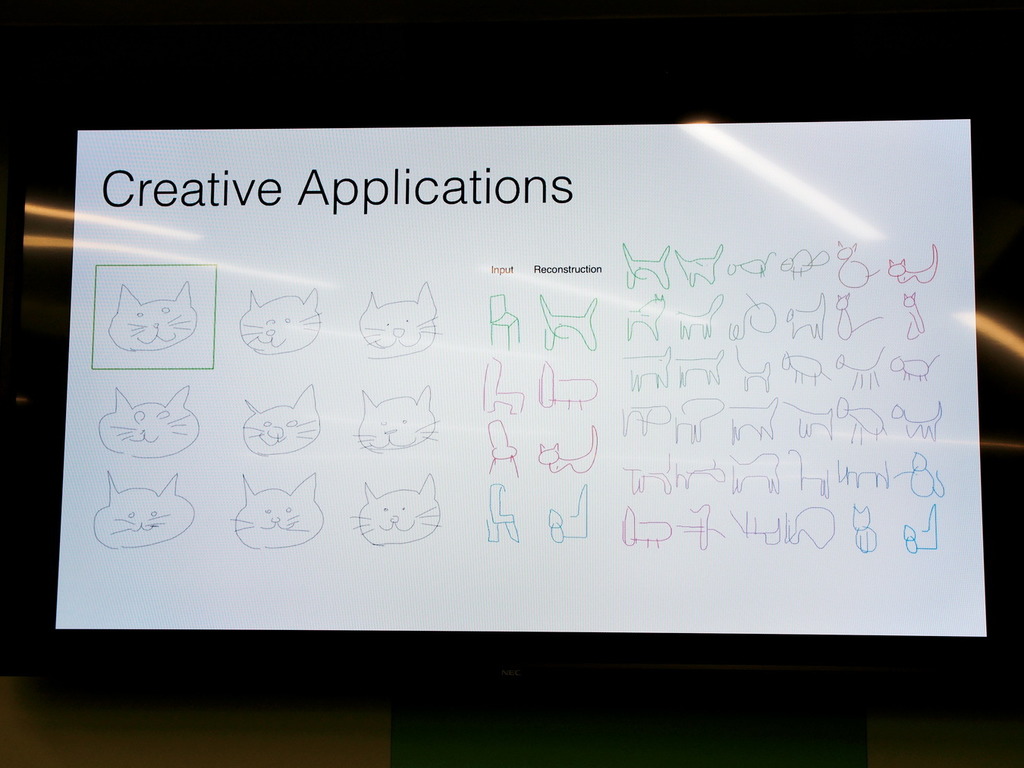 Creative Applications

Input Reconstruction

NEC